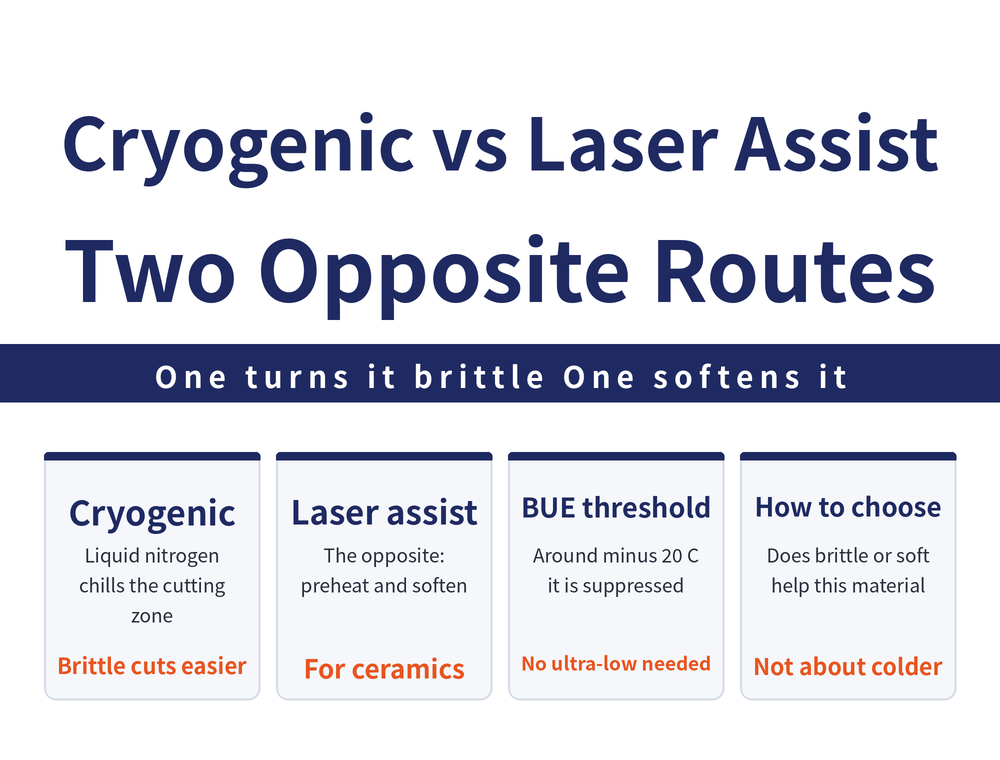 Cryogenic vs Laser Assist
Two Opposite Routes

One turns it brittle One softens it

Cryogenic
Liquid nitrogen chills the cutting zone
Brittle cuts easier

Laser assist
The opposite: preheat and soften
For ceramics

BUE threshold
Around minus 20 C it is suppressed
No ultra-low needed

How to choose
Does brittle or soft help this material
Not about colder